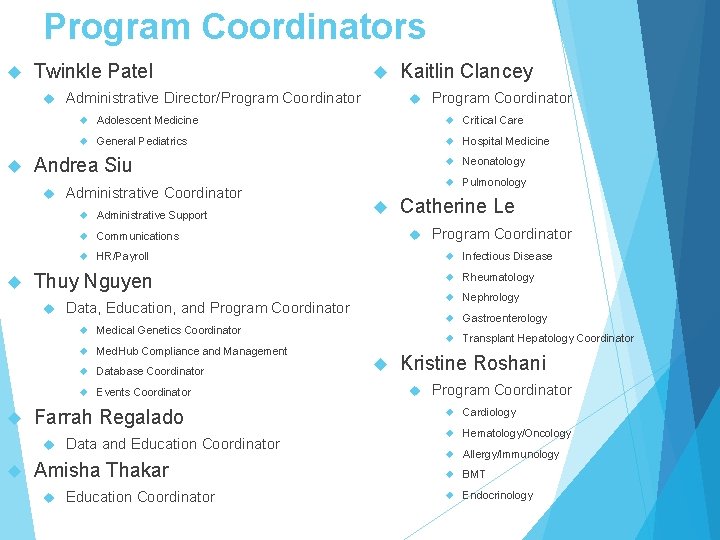 Program Coordinators

Twinkle Patel
Administrative Director/Program Coordinator
Adolescent Medicine
General Pediatrics

Andrea Siu
Administrative Coordinator
Administrative Support
Communications
HR/Payroll

Thuy Nguyen
Data, Education, and Program Coordinator
Medical Genetics Coordinator
MedHub Compliance and Management
Database Coordinator
Events Coordinator

Farrah Regalado
Data and Education Coordinator

Amisha Thakar
Education Coordinator

Kaitlin Clancey
Program Coordinator
Critical Care
Hospital Medicine
Neonatology
Pulmonology

Catherine Le
Program Coordinator
Infectious Disease
Rheumatology
Nephrology
Gastroenterology
Transplant Hepatology Coordinator

Kristine Roshani
Program Coordinator
Cardiology
Hematology/Oncology
Allergy/Immunology
BMT
Endocrinology